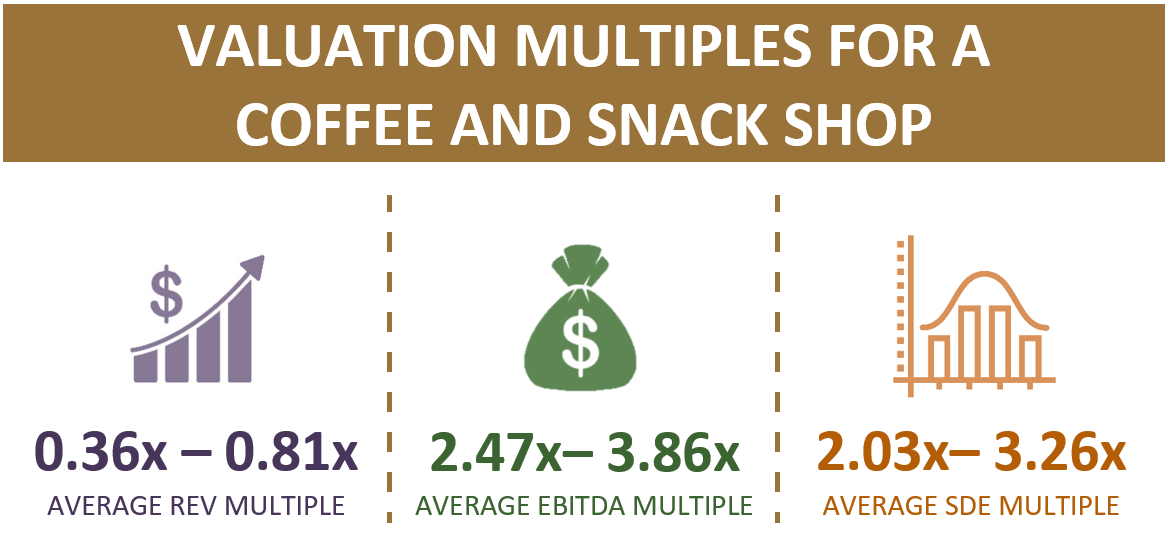 VALUATION MULTIPLES FOR A COFFEE AND SNACK SHOP

$

0.36x – 0.81x
AVERAGE REV MULTIPLE

$

2.47x– 3.86x
AVERAGE EBITDA MULTIPLE

2.03x– 3.26x
AVERAGE SDE MULTIPLE